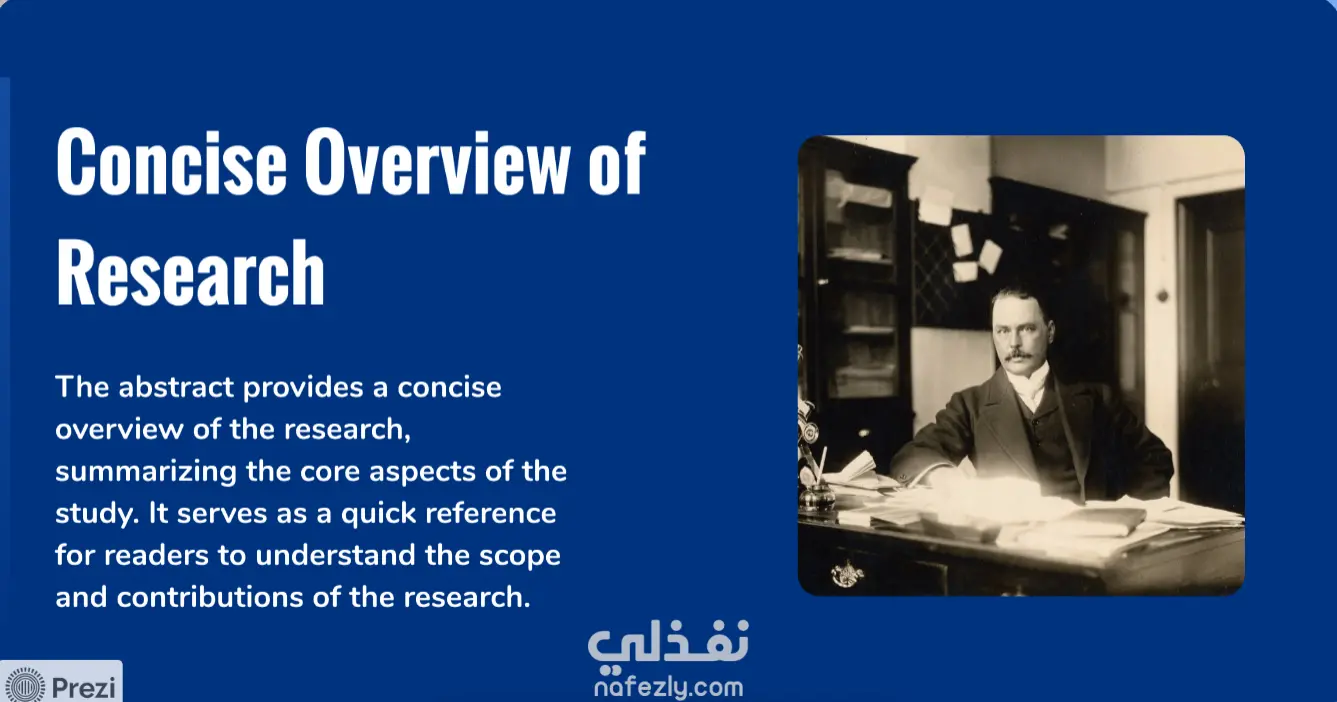 Concise Overview of Research

The abstract provides a concise overview of the research, summarizing the core aspects of the study. It serves as a quick reference for readers to understand the scope and contributions of the research.

نفذلي
nafezly.com

Prezi